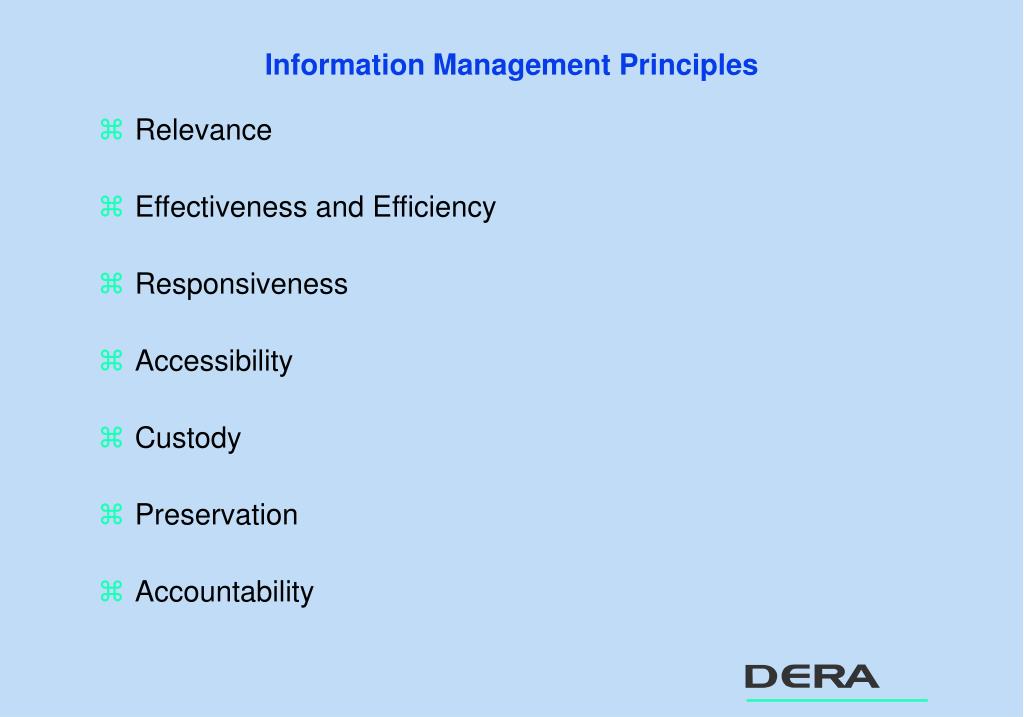 Information Management Principles

⌘ Relevance

⌘ Effectiveness and Efficiency

⌘ Responsiveness

⌘ Accessibility

⌘ Custody

⌘ Preservation

⌘ Accountability

DERA